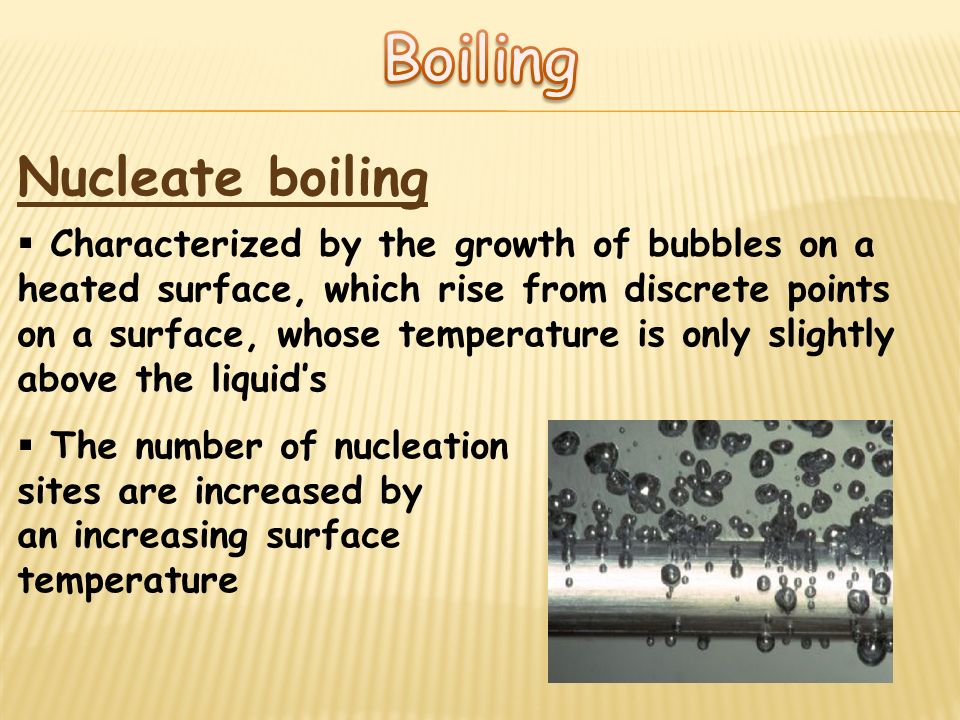 Boiling

Nucleate boiling

▪ Characterized by the growth of bubbles on a heated surface, which rise from discrete points on a surface, whose temperature is only slightly above the liquid's

▪ The number of nucleation sites are increased by an increasing surface temperature